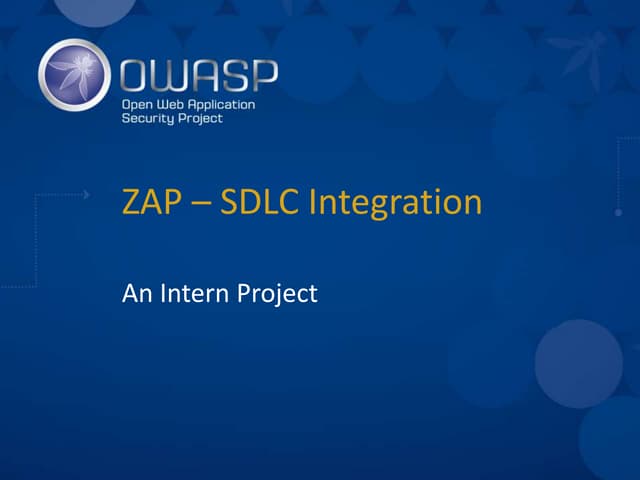 OWASP
Open Web Application Security Project

ZAP – SDLC Integration

An Intern Project